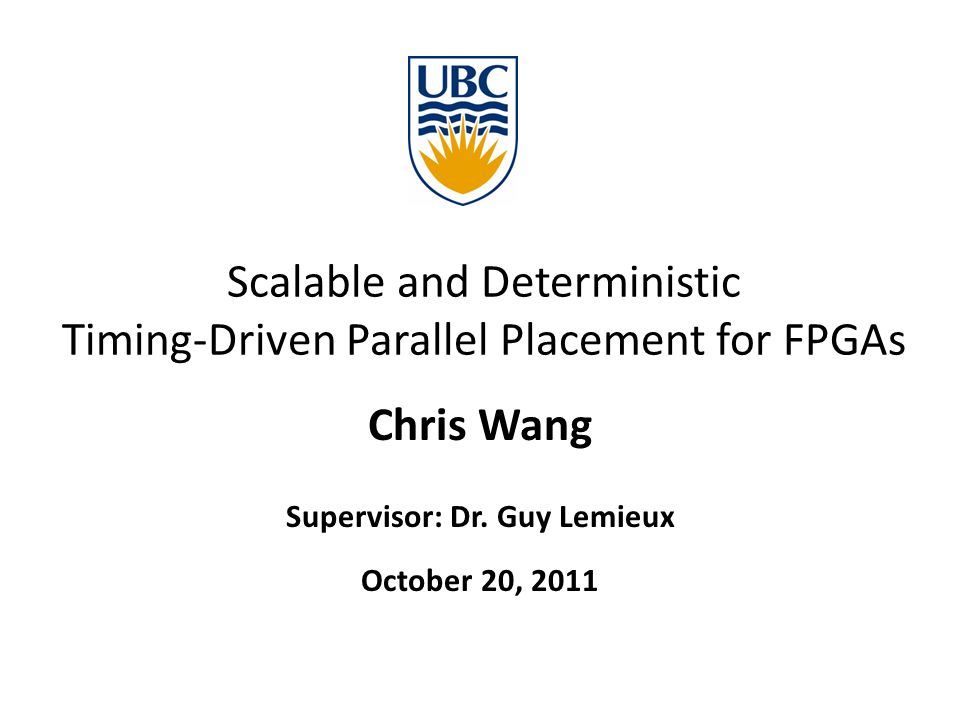 UBC

Scalable and Deterministic
Timing-Driven Parallel Placement for FPGAs

Chris Wang

Supervisor: Dr. Guy Lemieux

October 20, 2011